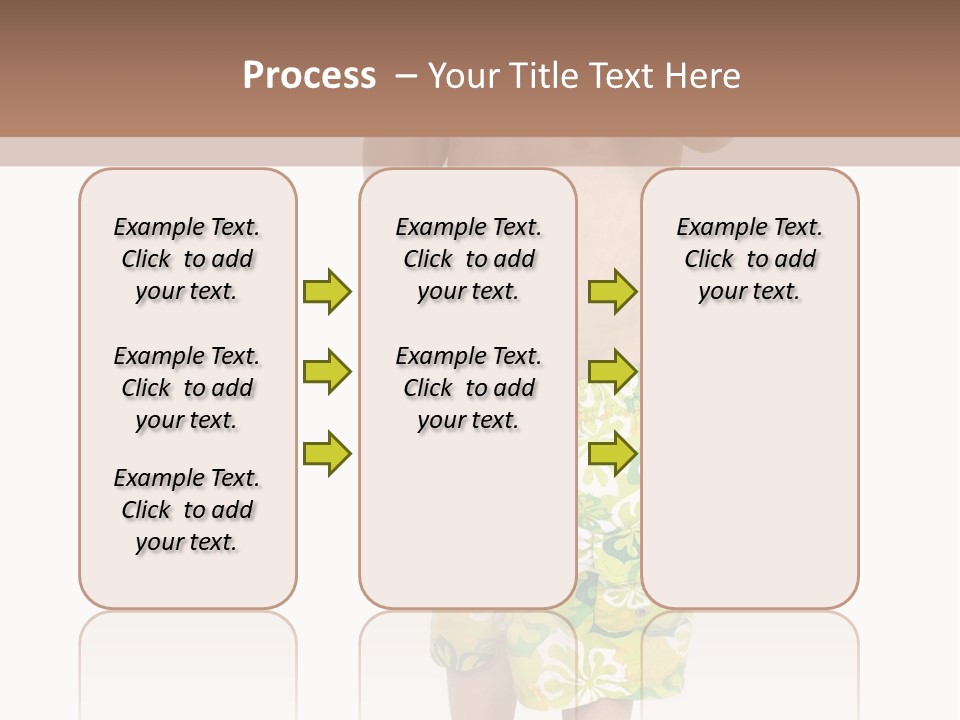 Process – Your Title Text Here

Example Text. Click to add your text.

Example Text. Click to add your text.

Example Text. Click to add your text.

Example Text. Click to add your text.

Example Text. Click to add your text.

Example Text. Click to add your text.